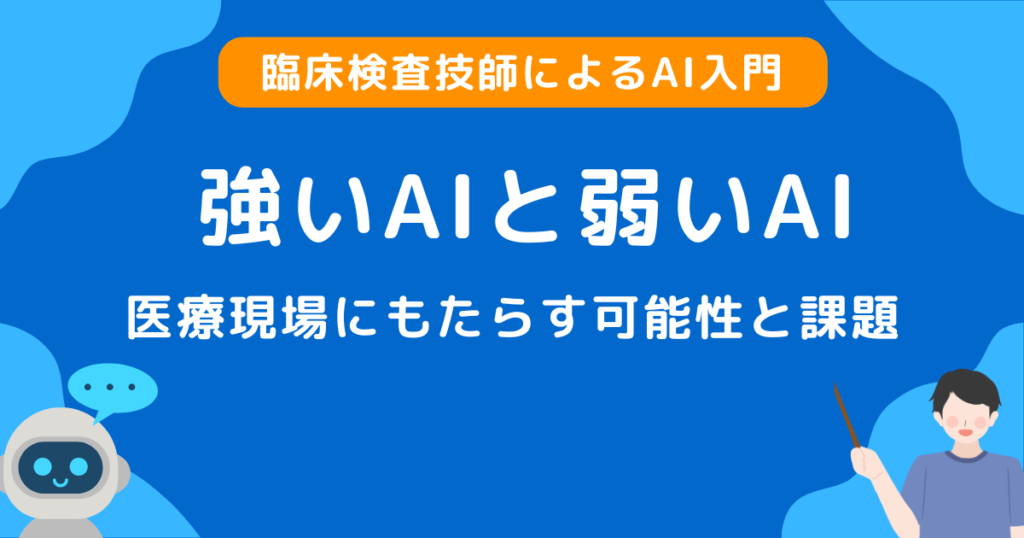 臨床検査技師によるAI入門

強いAIと弱いAI

医療現場にもたらす可能性と課題